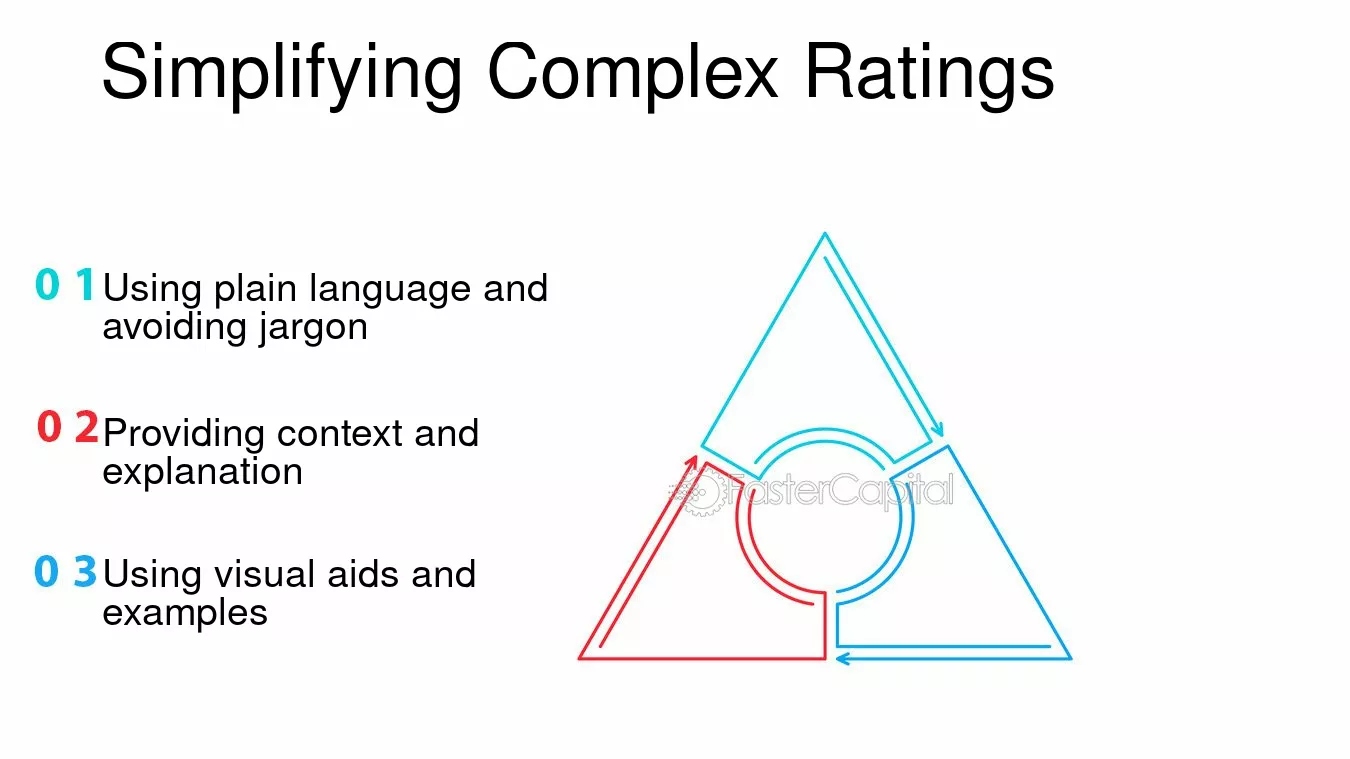 Simplifying Complex Ratings

0 1 Using plain language and avoiding jargon

0 2 Providing context and explanation

0 3 Using visual aids and examples

FasterCapital